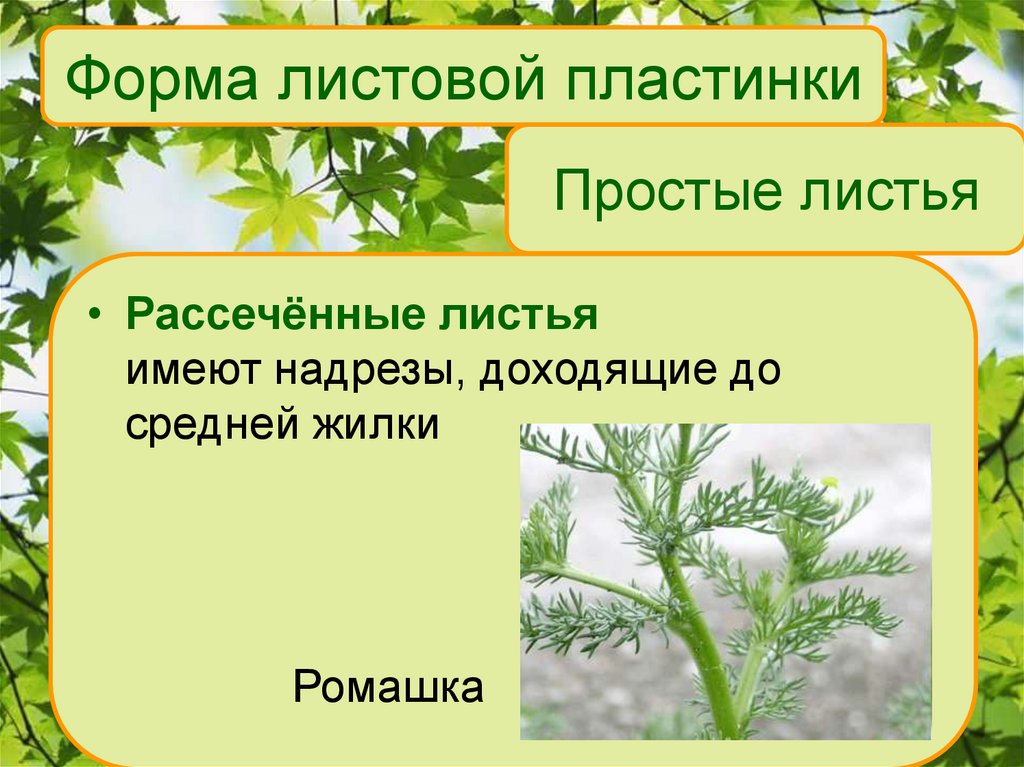 Форма листовой пластинки

Простые листья

• Рассечённые листья имеют надрезы, доходящие до средней жилки

Ромашка